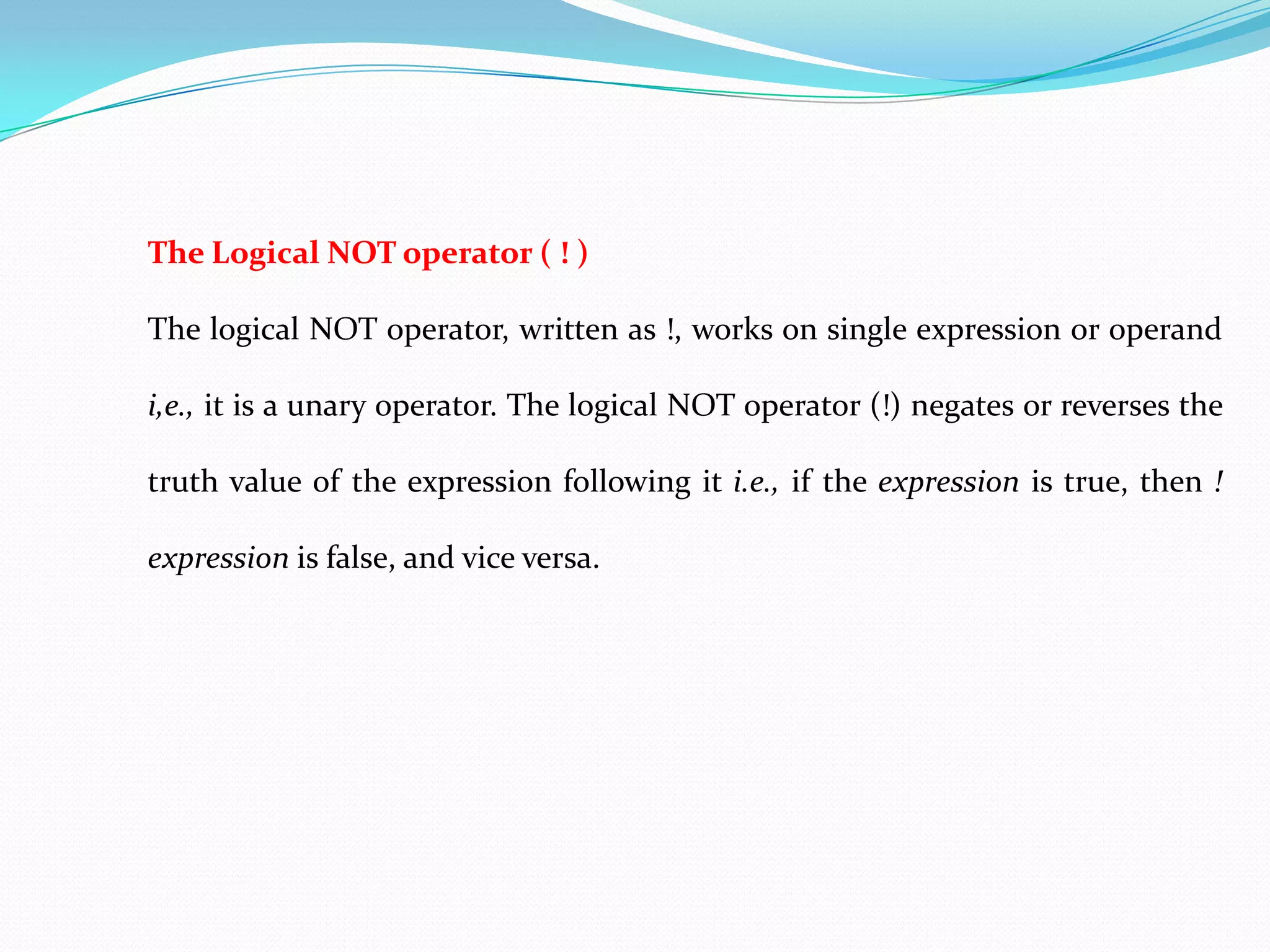 The Logical NOT operator ( ! )

The logical NOT operator, written as !, works on single expression or operand i,e., it is a unary operator. The logical NOT operator (!) negates or reverses the truth value of the expression following it i.e., if the expression is true, then ! expression is false, and vice versa.